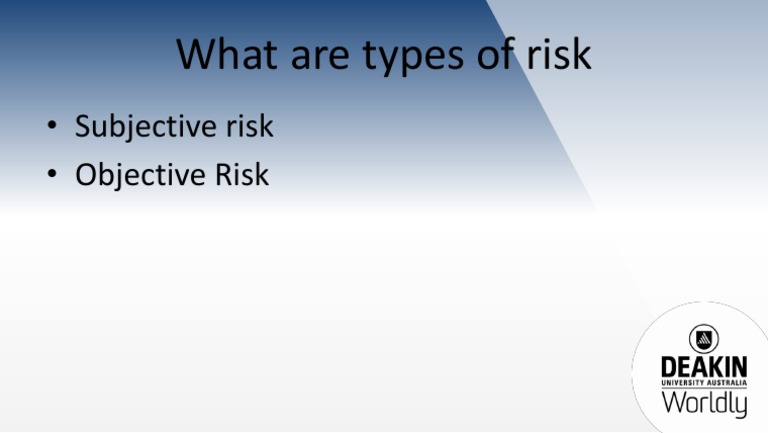 What are types of risk

• Subjective risk
• Objective Risk

DEAKIN
UNIVERSITY AUSTRALIA
Worldly